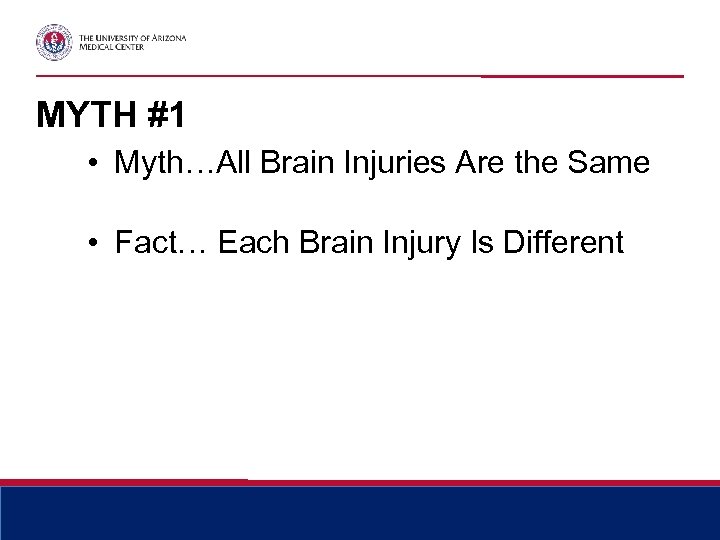 THE UNIVERSITY OF ARIZONA
MEDICAL CENTER

MYTH #1

• Myth…All Brain Injuries Are the Same

• Fact… Each Brain Injury Is Different